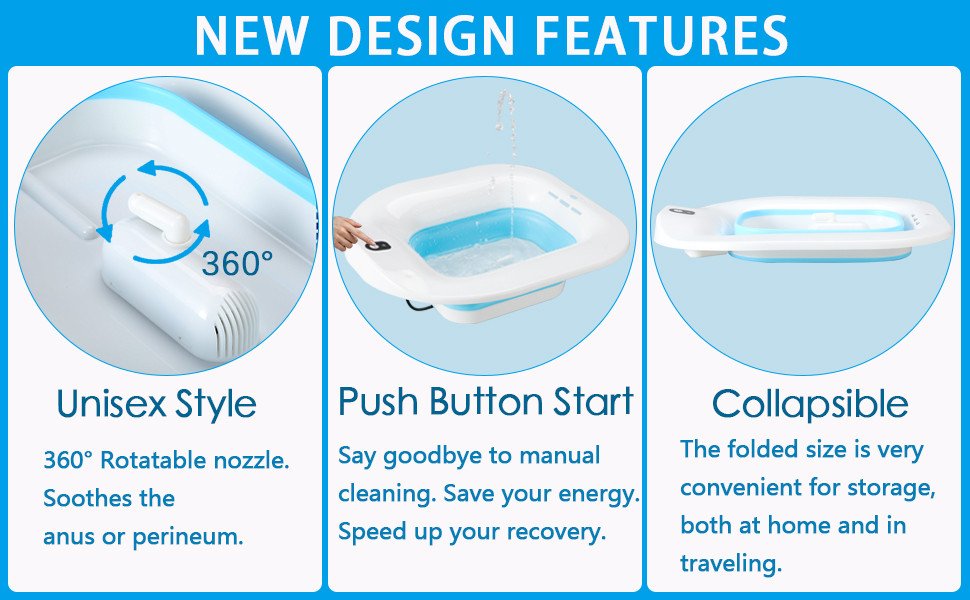 NEW DESIGN FEATURES

360°

Unisex Style

360° Rotatable nozzle. Soothes the anus or perineum.

Push Button Start

Say goodbye to manual cleaning. Save your energy. Speed up your recovery.

Collapsible

The folded size is very convenient for storage, both at home and in traveling.